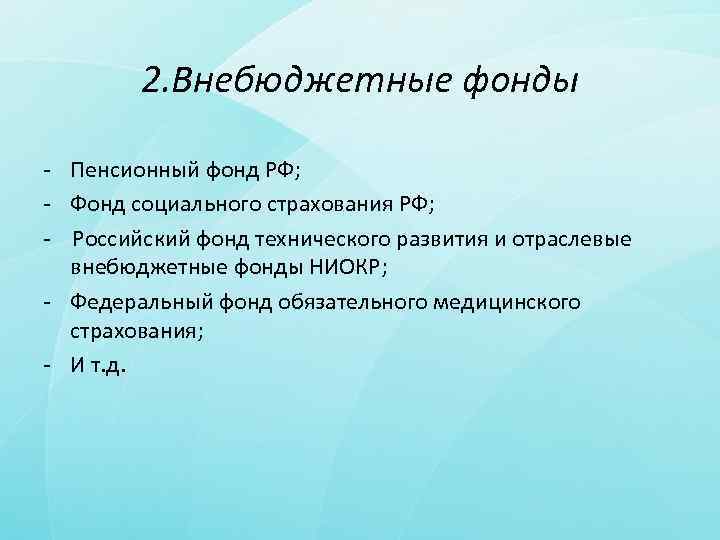 2.Внебюджетные фонды

- Пенсионный фонд РФ;
- Фонд социального страхования РФ;
- Российский фонд технического развития и отраслевые внебюджетные фонды НИОКР;
- Федеральный фонд обязательного медицинского страхования;
- И т.д.